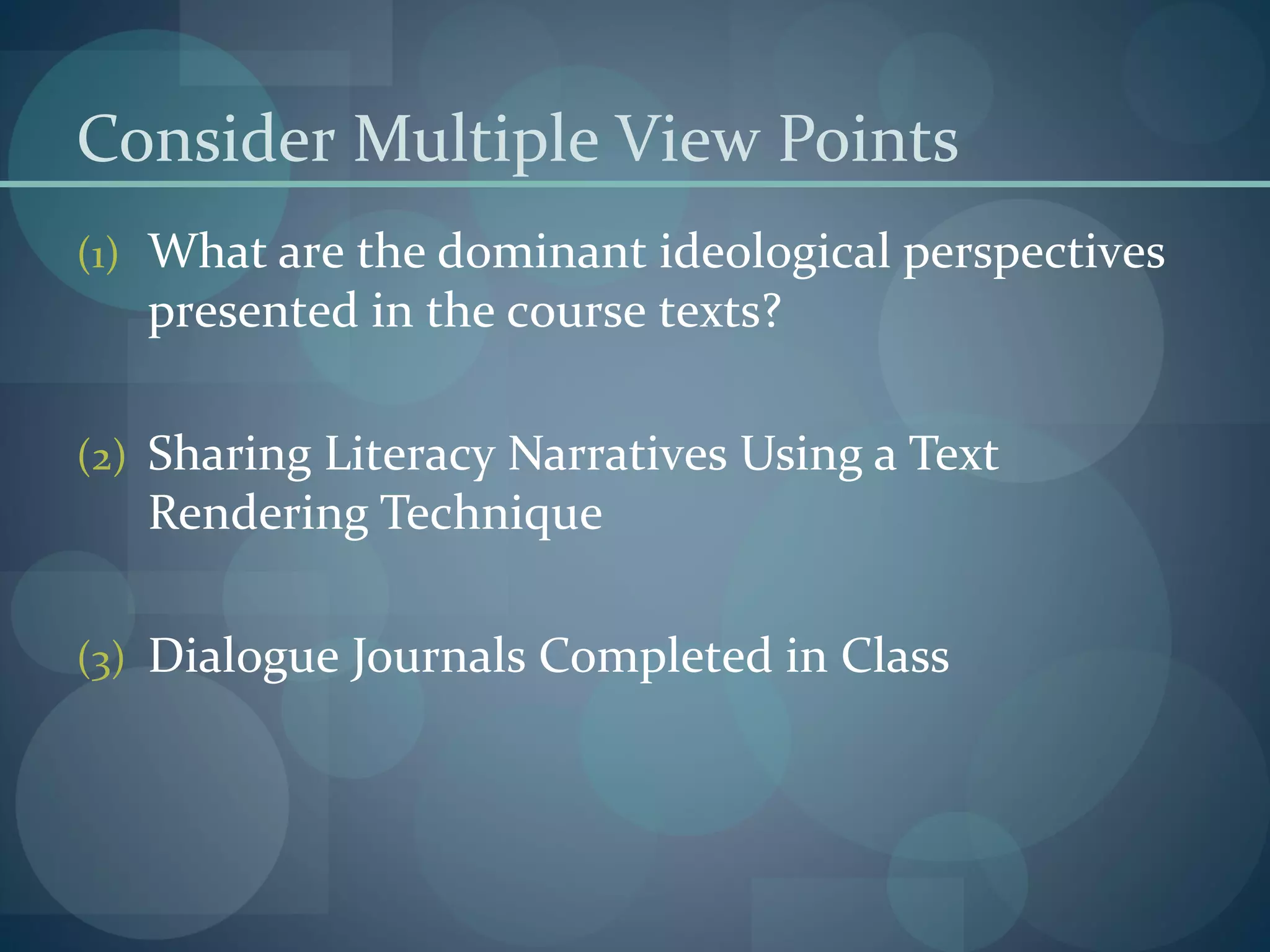 Consider Multiple View Points

(1) What are the dominant ideological perspectives presented in the course texts?

(2) Sharing Literacy Narratives Using a Text Rendering Technique

(3) Dialogue Journals Completed in Class